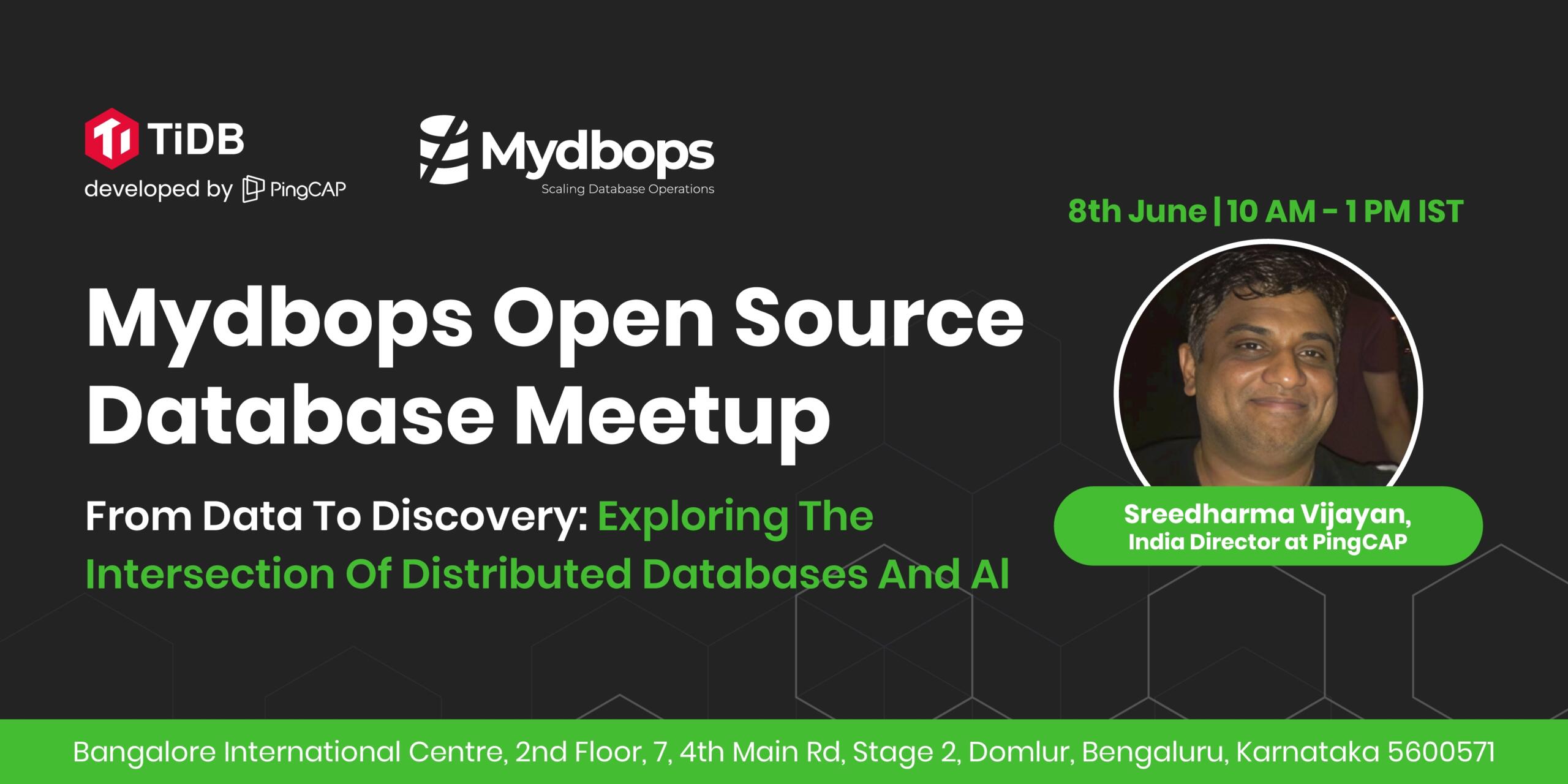 TiDB
developed by PingCAP

Mydbops
Scaling Database Operations

8th June | 10 AM - 1 PM IST

Mydbops Open Source Database Meetup

From Data To Discovery: Exploring The Intersection Of Distributed Databases And AI

Sreedharma Vijayan,
India Director at PingCAP

Bangalore International Centre, 2nd Floor, 7, 4th Main Rd, Stage 2, Domlur, Bengaluru, Karnataka 5600571